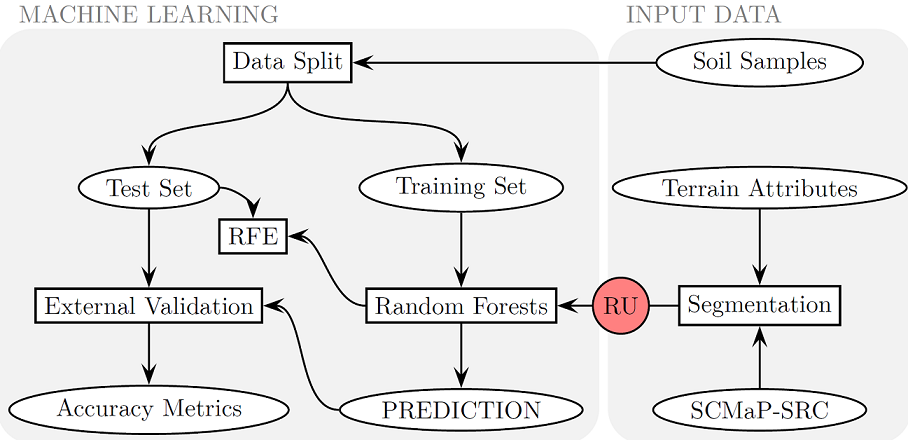 MACHINE LEARNING

INPUT DATA

Data Split

Soil Samples

Test Set

Training Set

Terrain Attributes

RFE

External Validation

Random Forests

RU

Segmentation

Accuracy Metrics

PREDICTION

SCMaP-SRC